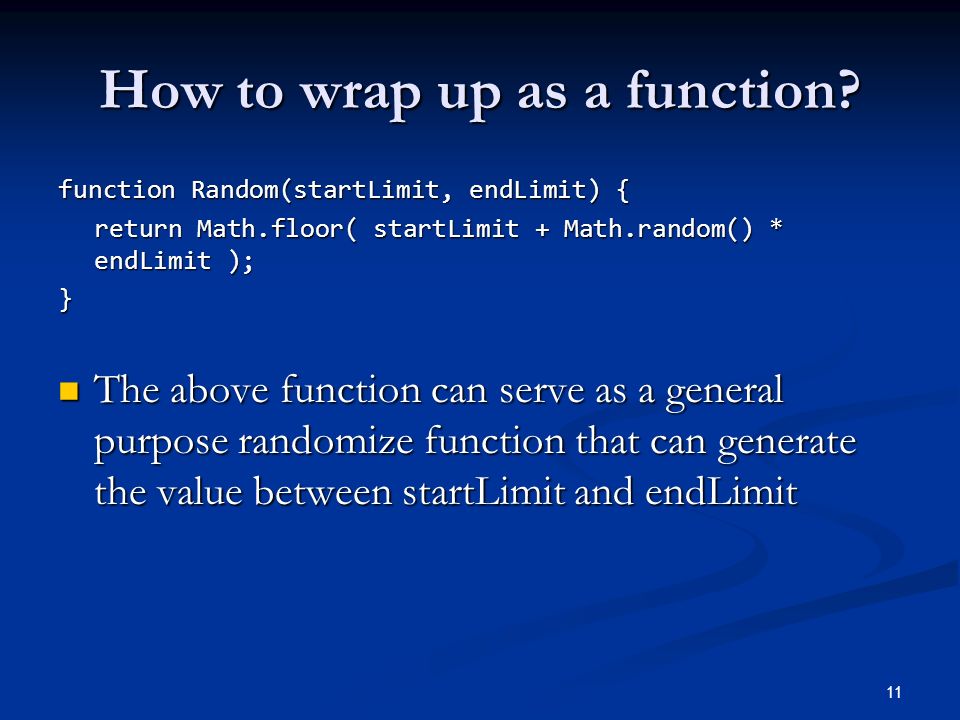 How to wrap up as a function?

function Random(startLimit, endLimit) {
return Math.floor( startLimit + Math.random() * endLimit );
}

The above function can serve as a general purpose randomize function that can generate the value between startLimit and endLimit

11